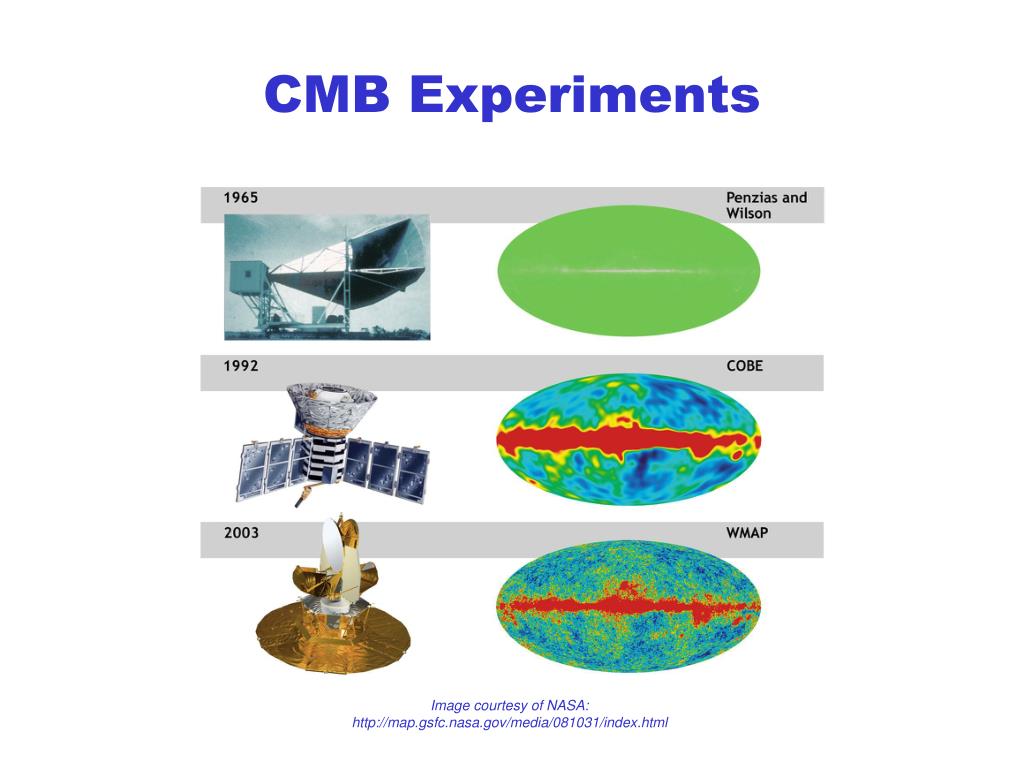 CMB Experiments

1965

Penzias and Wilson

1992

COBE

2003

WMAP

Image courtesy of NASA:
http://map.gsfc.nasa.gov/media/081031/index.html